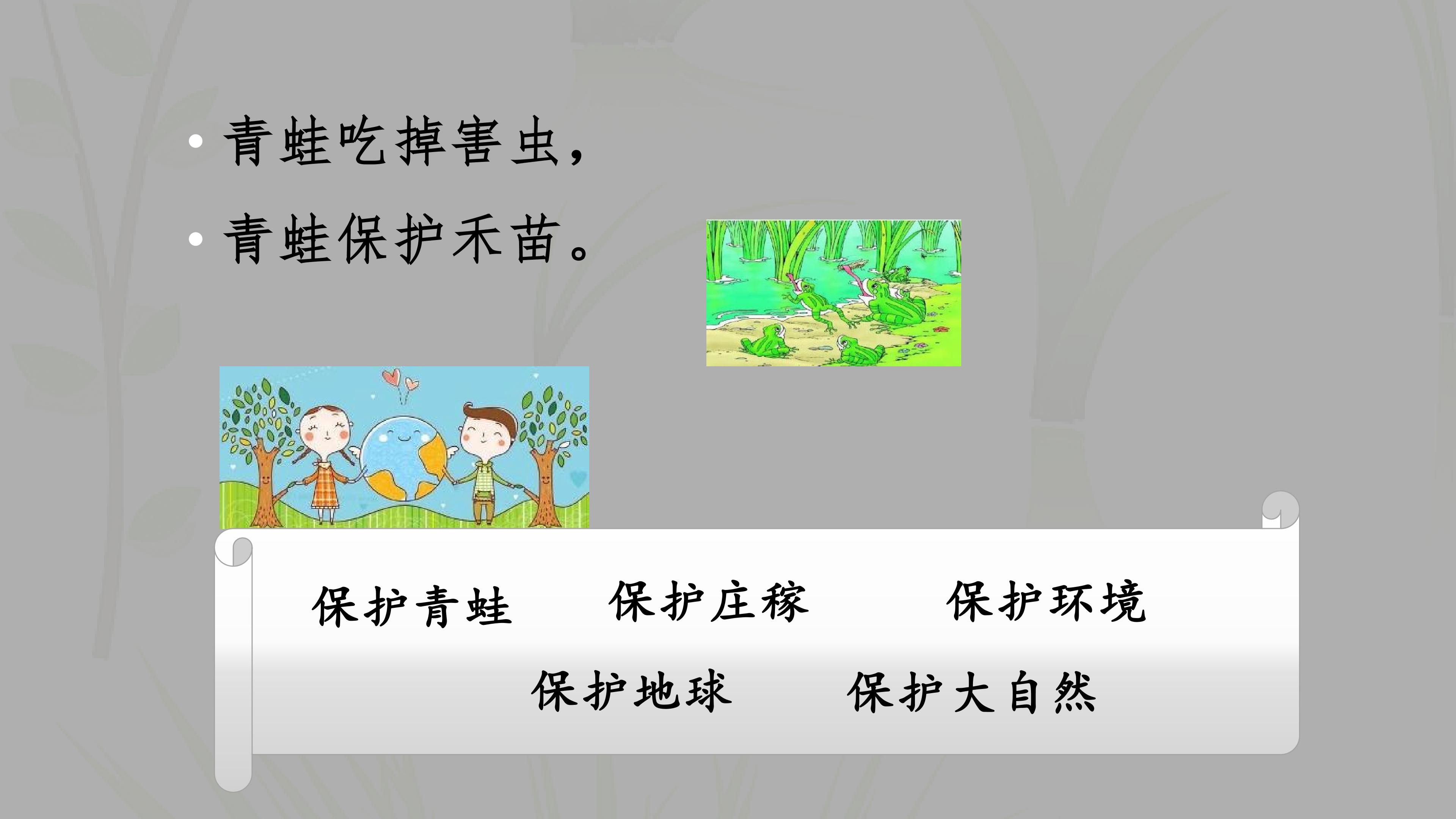 • 青蛙吃掉害虫，
• 青蛙保护禾苗。

保护青蛙 保护庄稼 保护环境

保护地球 保护大自然